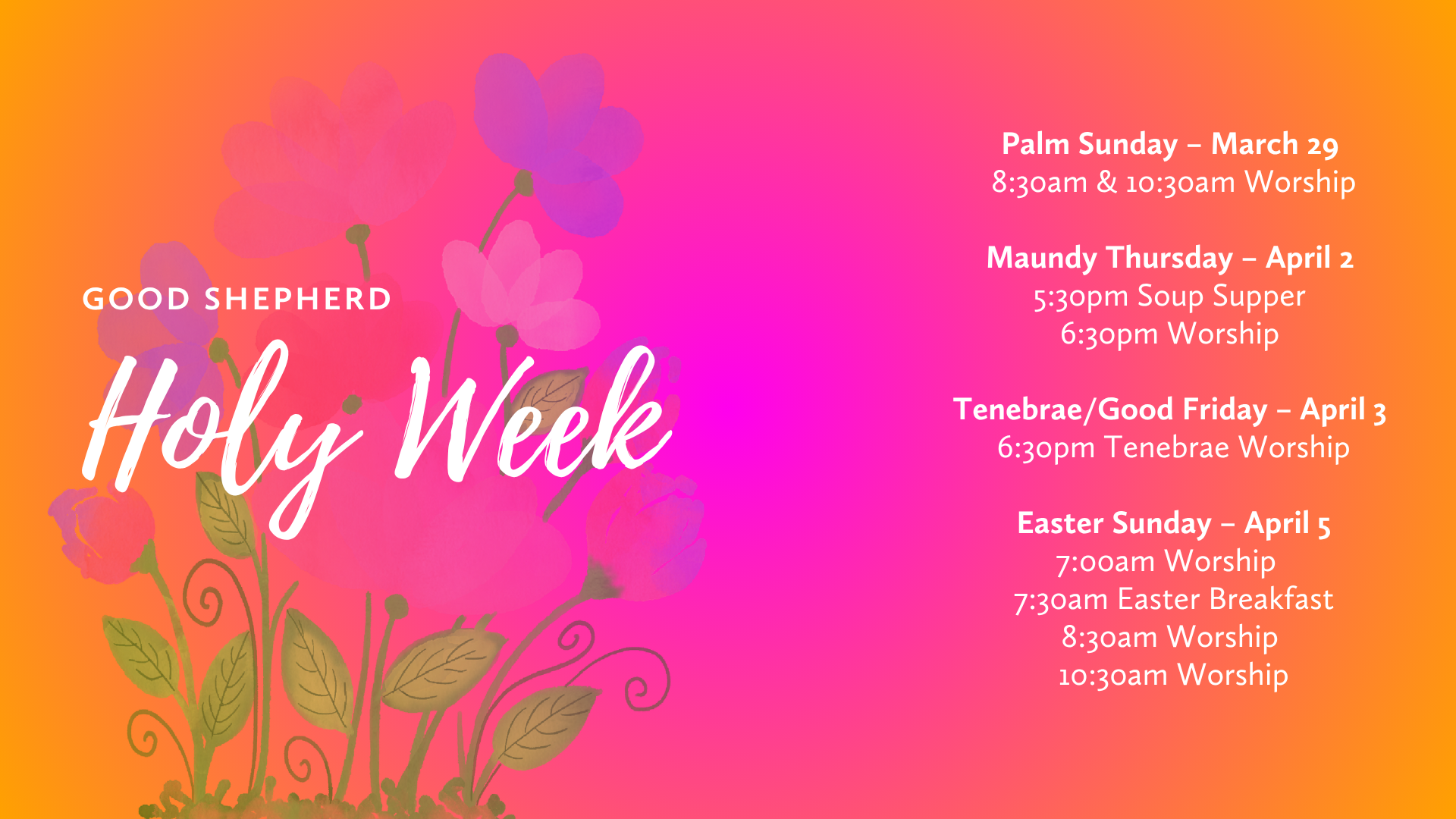 GOOD SHEPHERD

Holy Week

Palm Sunday – March 29
8:30am & 10:30am Worship

Maundy Thursday – April 2
5:30pm Soup Supper
6:30pm Worship

Tenebrae/Good Friday – April 3
6:30pm Tenebrae Worship

Easter Sunday – April 5
7:00am Worship
7:30am Easter Breakfast
8:30am Worship
10:30am Worship